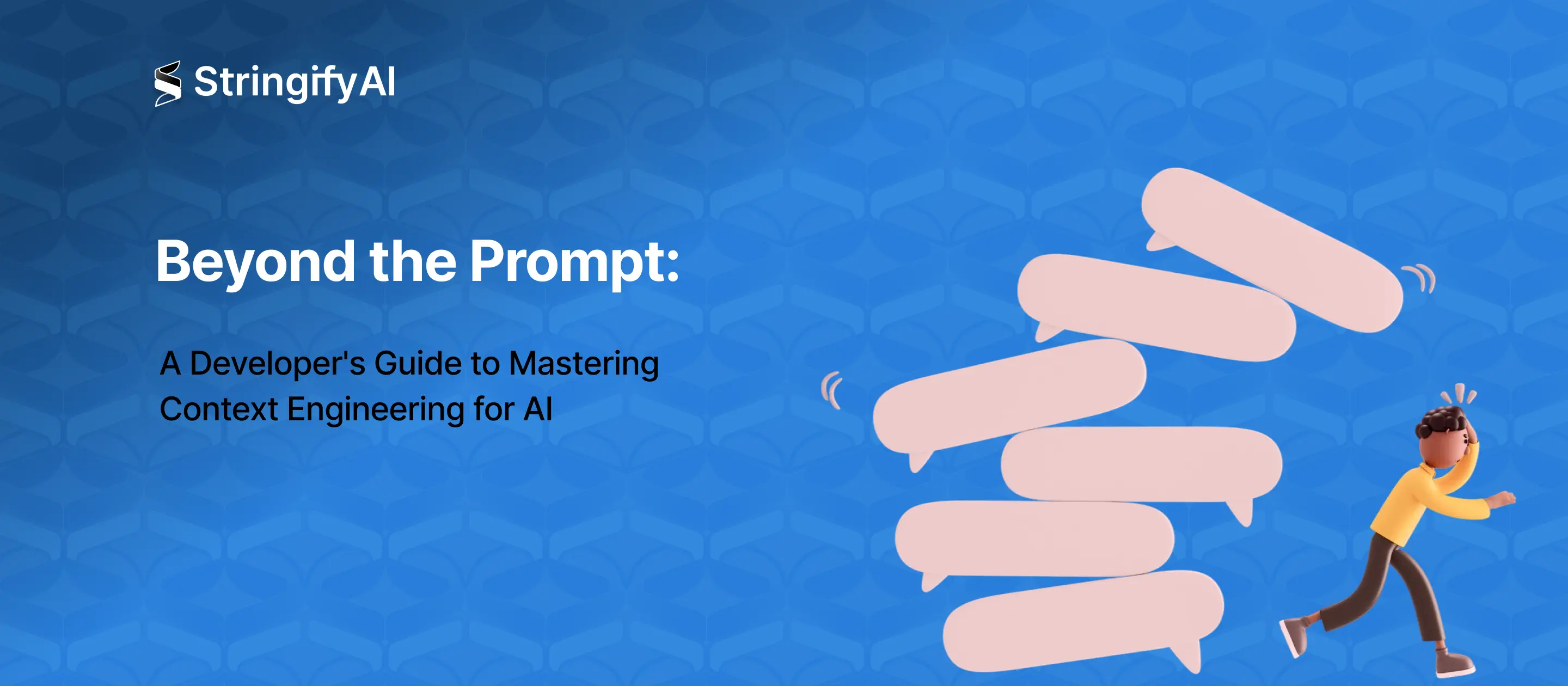 StringifyAI

Beyond the Prompt:

A Developer's Guide to Mastering Context Engineering for AI